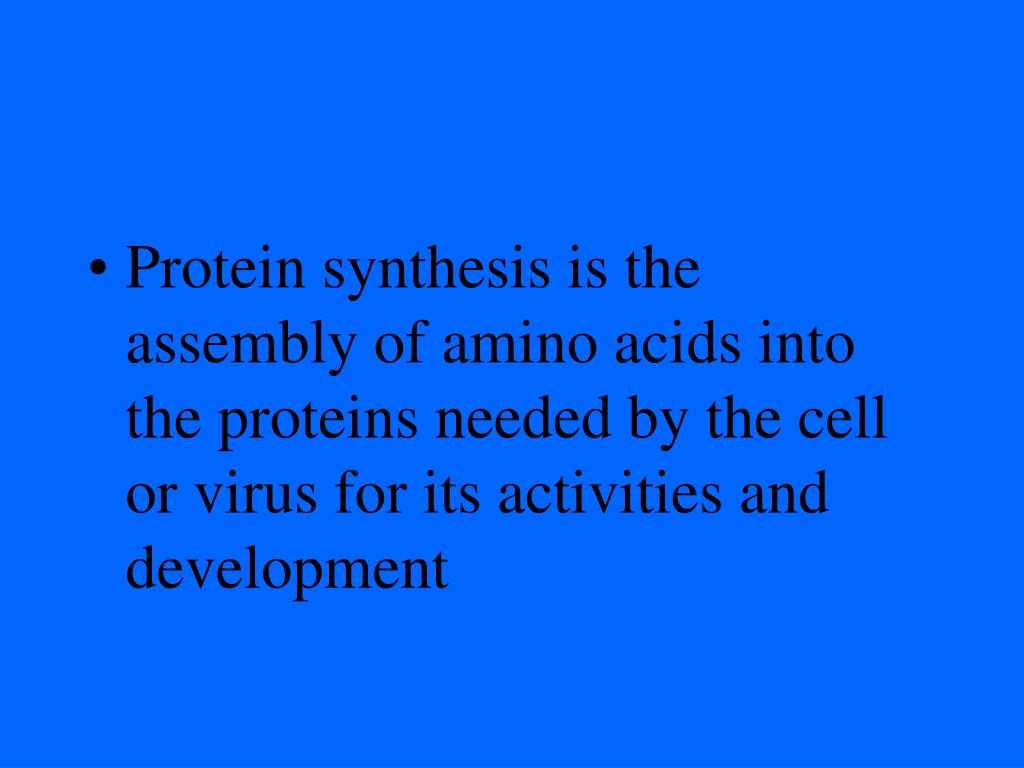 • Protein synthesis is the assembly of amino acids into the proteins needed by the cell or virus for its activities and development